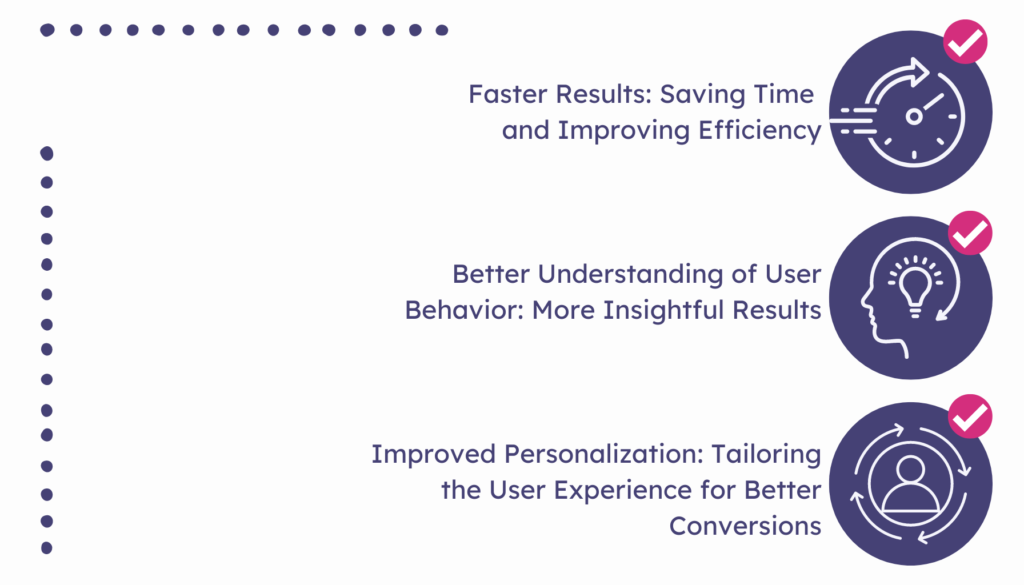 Faster Results: Saving Time and Improving Efficiency

Better Understanding of User Behavior: More Insightful Results

Improved Personalization: Tailoring the User Experience for Better Conversions